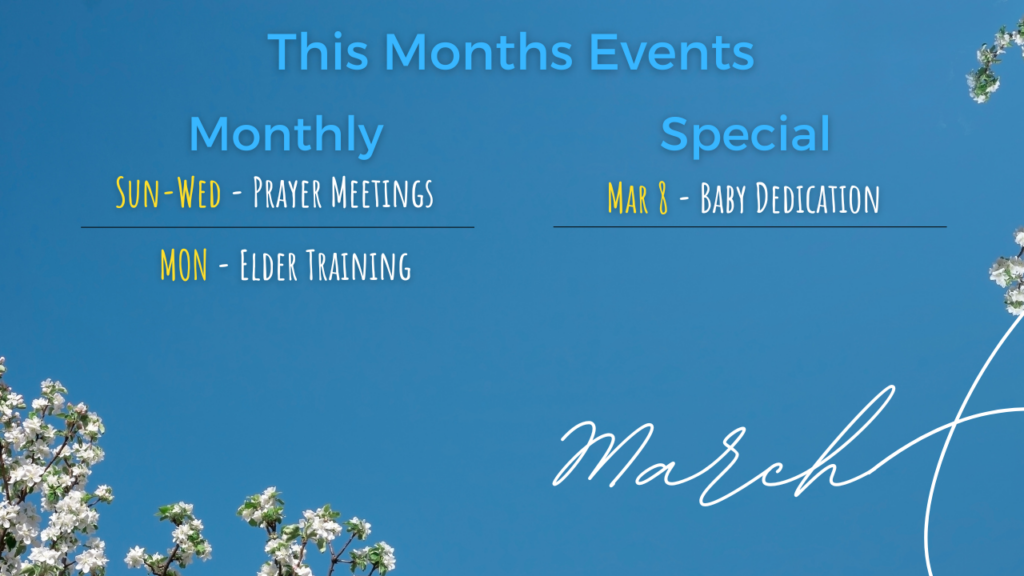 This Months Events

Monthly

Sun-Wed - Prayer Meetings

MON - Elder Training

Special

Mar 8 - Baby Dedication

March